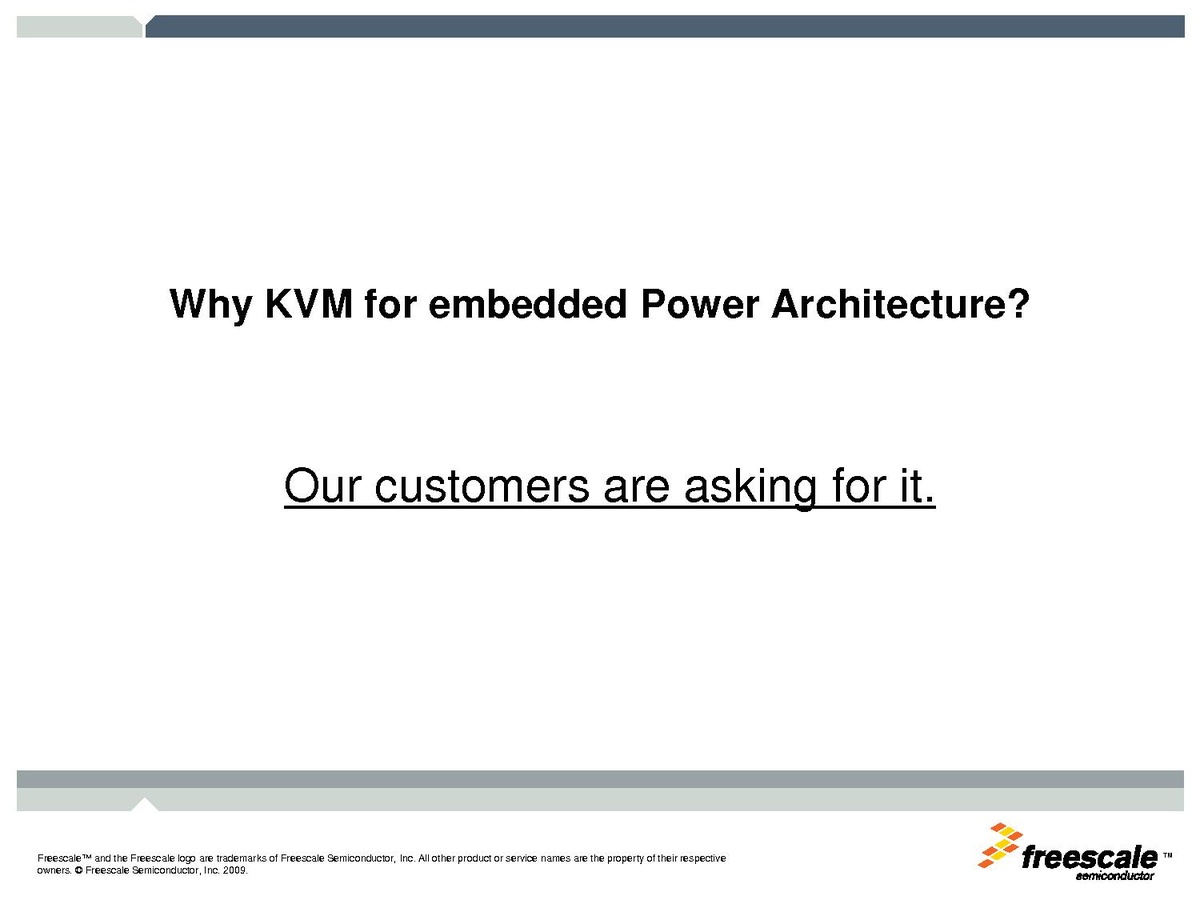 Why KVM for embedded Power Architecture?

Our customers are asking for it.

Freescale™ and the Freescale logo are trademarks of Freescale Semiconductor, Inc. All other product or service names are the property of their respective owners. © Freescale Semiconductor, Inc. 2009.

freescale™ semiconductor